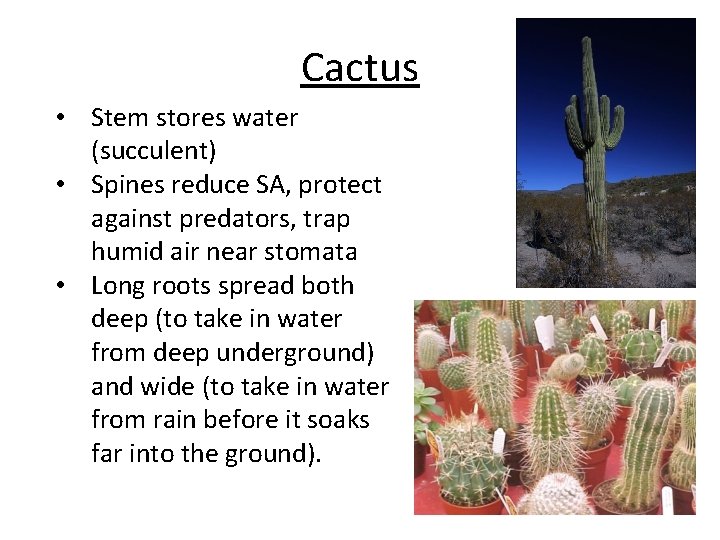 Cactus

• Stem stores water (succulent)
• Spines reduce SA, protect against predators, trap humid air near stomata
• Long roots spread both deep (to take in water from deep underground) and wide (to take in water from rain before it soaks far into the ground).